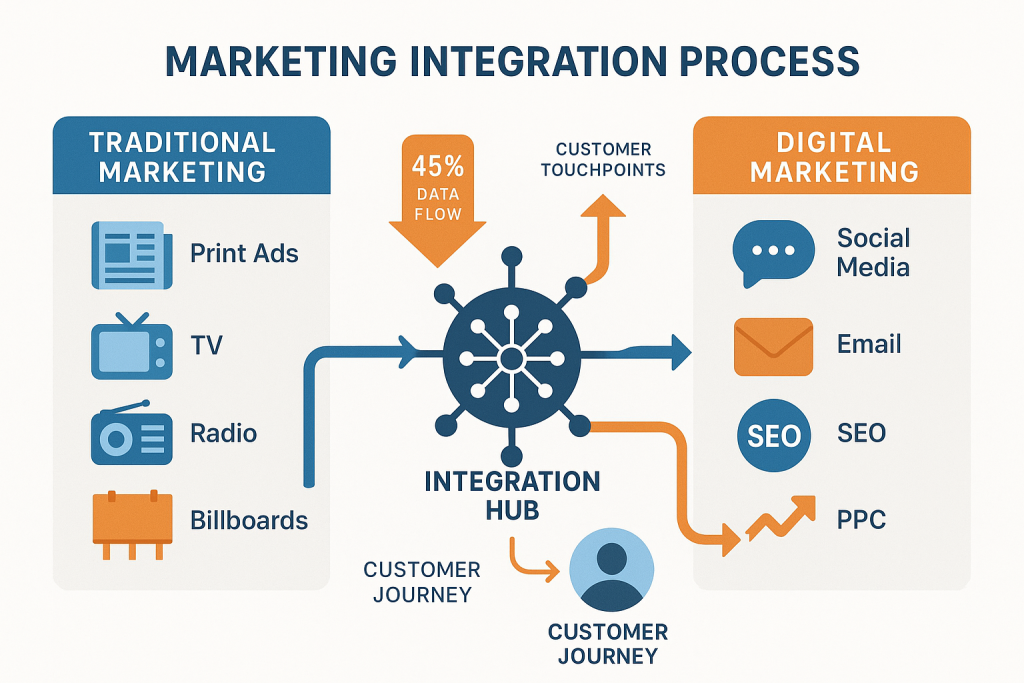 MARKETING INTEGRATION PROCESS

TRADITIONAL MARKETING

Print Ads

TV

Radio

Billboards

45% DATA FLOW

CUSTOMER TOUCHPOINTS

INTEGRATION HUB

CUSTOMER JOURNEY

CUSTOMER JOURNEY

DIGITAL MARKETING

Social Media

Email

SEO

SEO

PPC